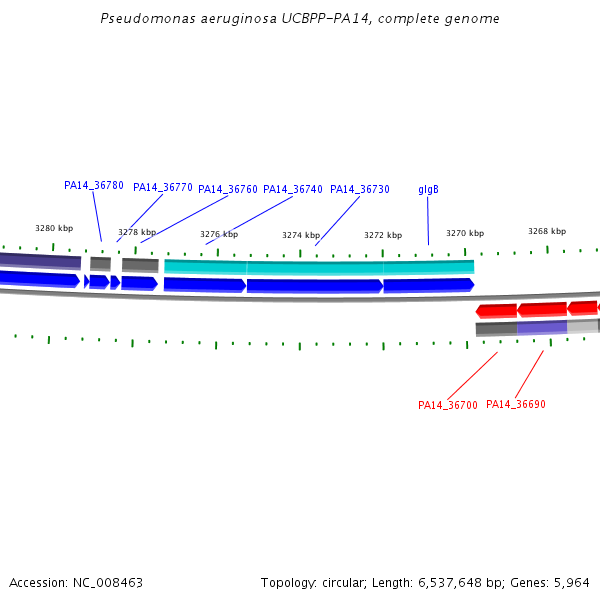 Pseudomonas aeruginosa UCBPP-PA14, complete genome

PA14_36780 PA14_36770 PA14_36760 PA14_36740 PA14_36730 glgB

3280 kbp 3278 kbp 3276 kbp 3274 kbp 3272 kbp 3270 kbp 3268 kbp

PA14_36700 PA14_36690

Accession: NC_008463

Topology: circular; Length: 6,537,648 bp; Genes: 5,964